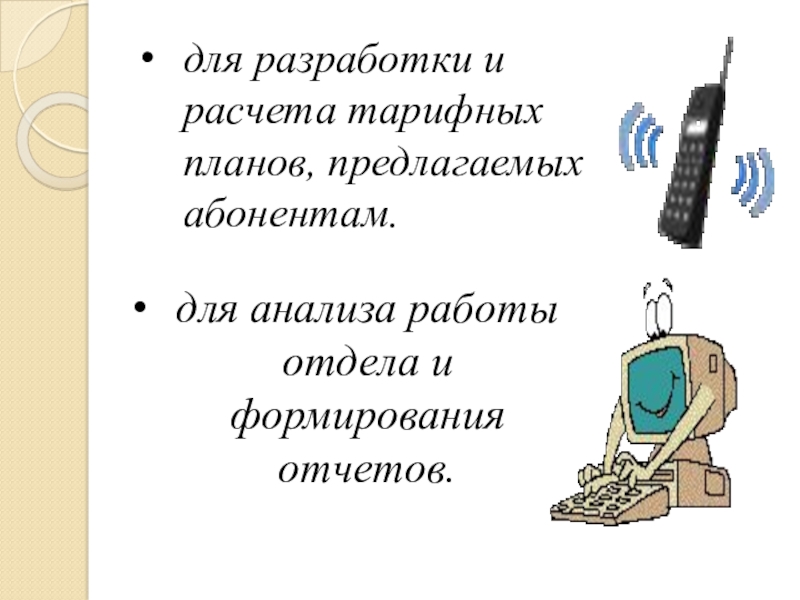 • для разработки и расчета тарифных планов, предлагаемых абонентам.

• для анализа работы отдела и формирования отчетов.